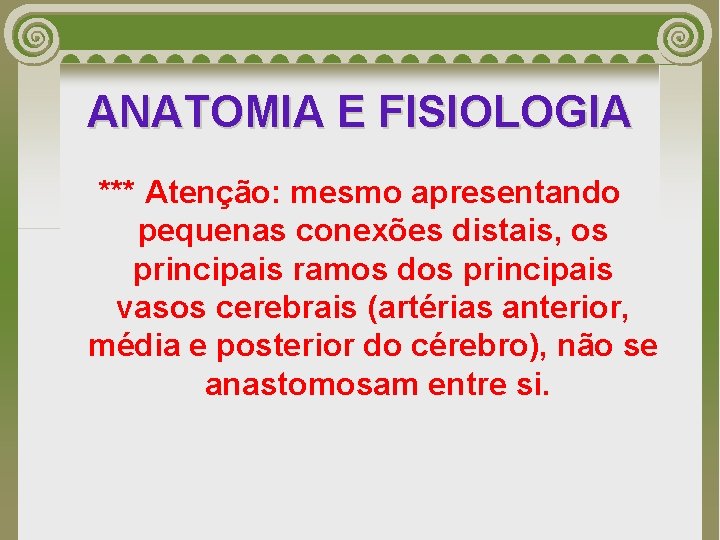 ANATOMIA E FISIOLOGIA

*** Atenção: mesmo apresentando pequenas conexões distais, os principais ramos dos principais vasos cerebrais (artérias anterior, média e posterior do cérebro), não se anastomosam entre si.